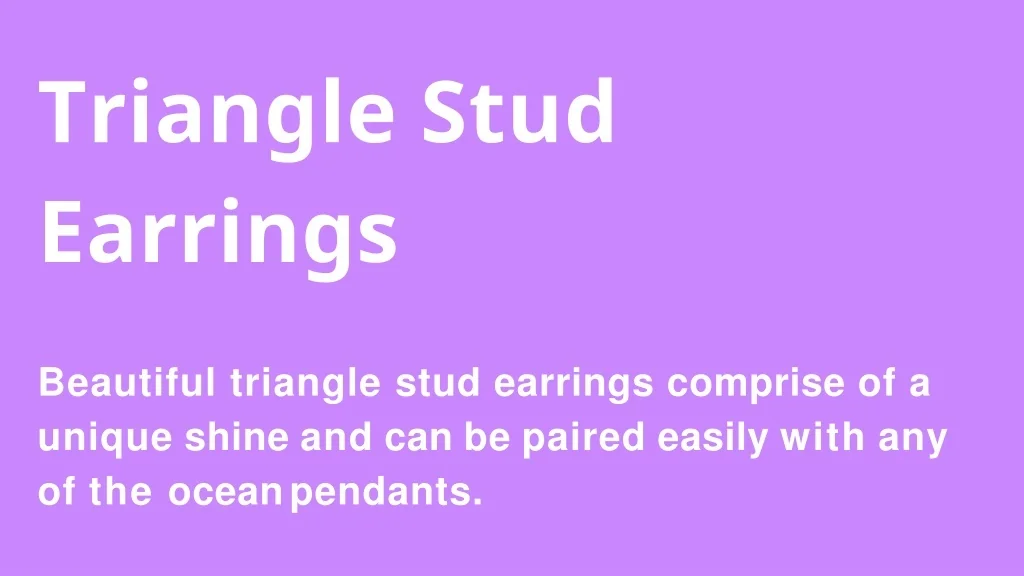 Triangle Stud Earrings

Beautiful triangle stud earrings comprise of a unique shine and can be paired easily with any of the ocean pendants.